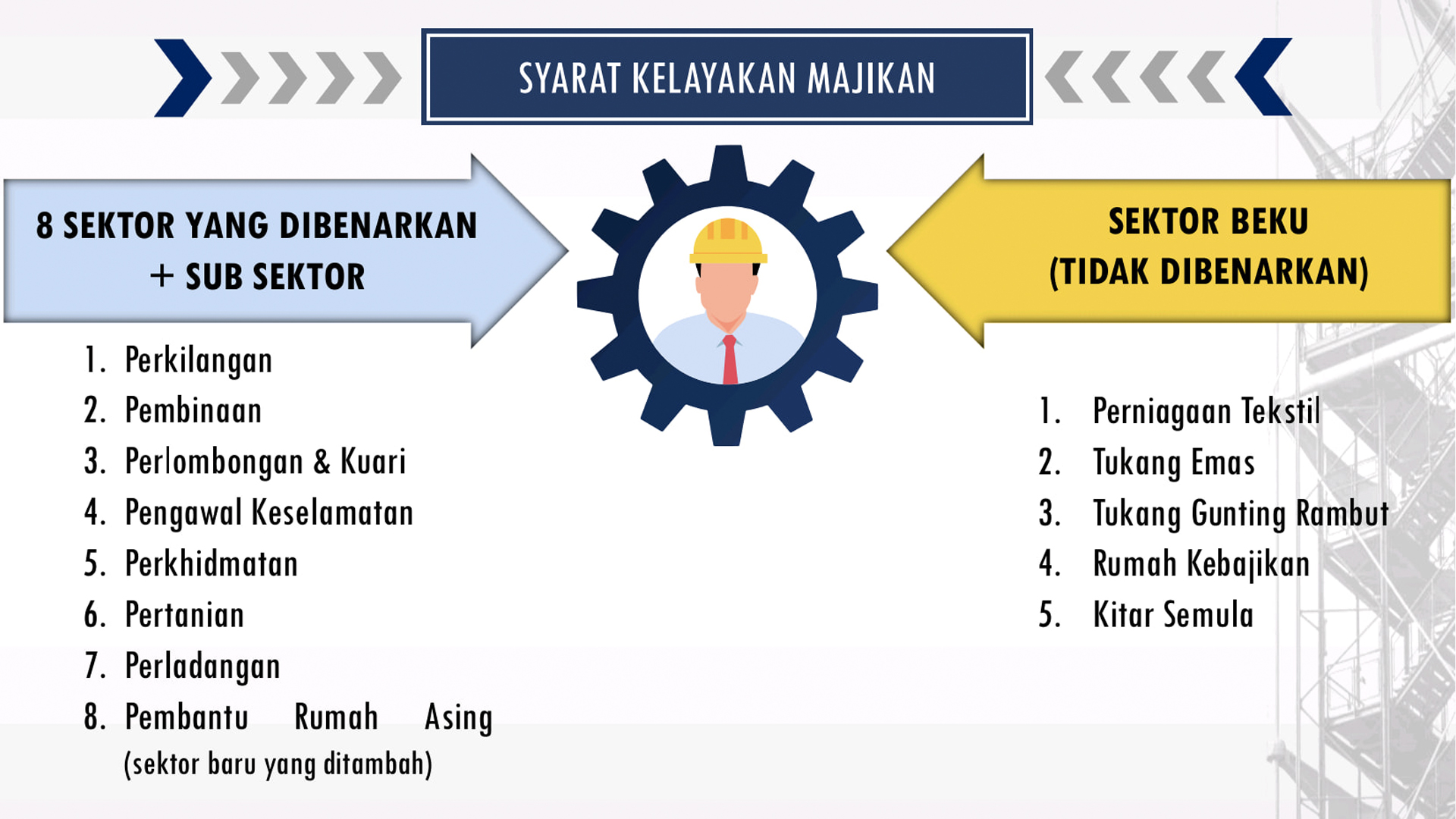 SYARAT KELAYAKAN MAJIKAN

8 SEKTOR YANG DIBENARKAN + SUB SEKTOR

1. Perkilangan
2. Pembinaan
3. Perlombongan & Kuari
4. Pengawal Keselamatan
5. Perkhidmatan
6. Pertanian
7. Perladangan
8. Pembantu Rumah Asing (sektor baru yang ditambah)

SEKTOR BEKU (TIDAK DIBENARKAN)

1. Perniagaan Tekstil
2. Tukang Emas
3. Tukang Gunting Rambut
4. Rumah Kebajikan
5. Kitar Semula